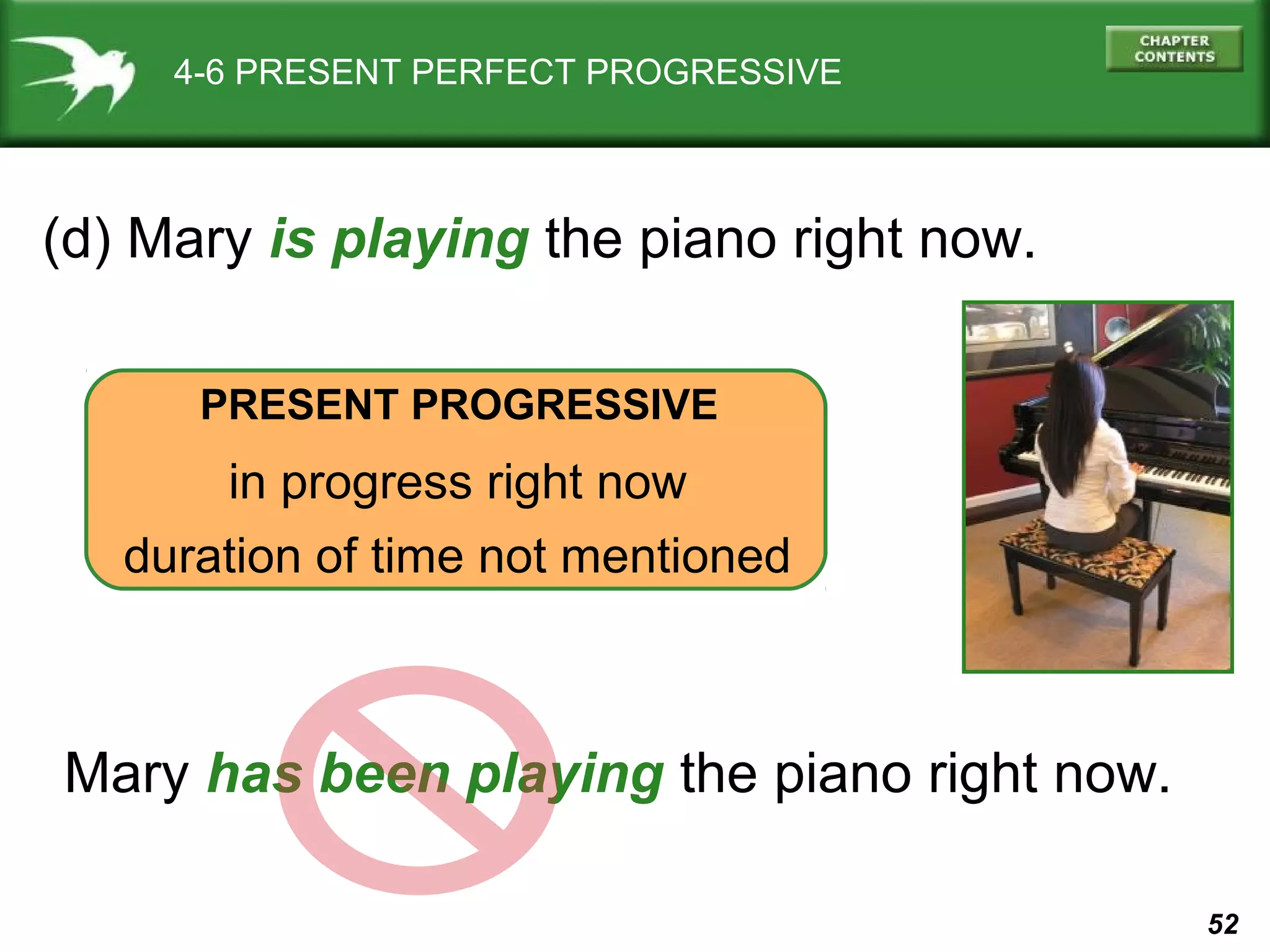 4-6 PRESENT PERFECT PROGRESSIVE

CHAPTER CONTENTS

(d) Mary is playing the piano right now.

PRESENT PROGRESSIVE

in progress right now

duration of time not mentioned

Mary has been playing the piano right now.

52